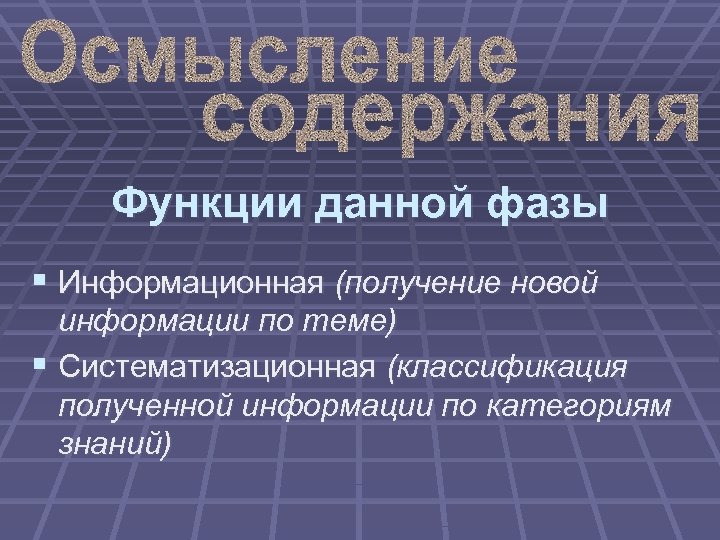 Осмысление содержания

Функции данной фазы

▪ Информационная (получение новой информации по теме)

▪ Систематизационная (классификация полученной информации по категориям знаний)